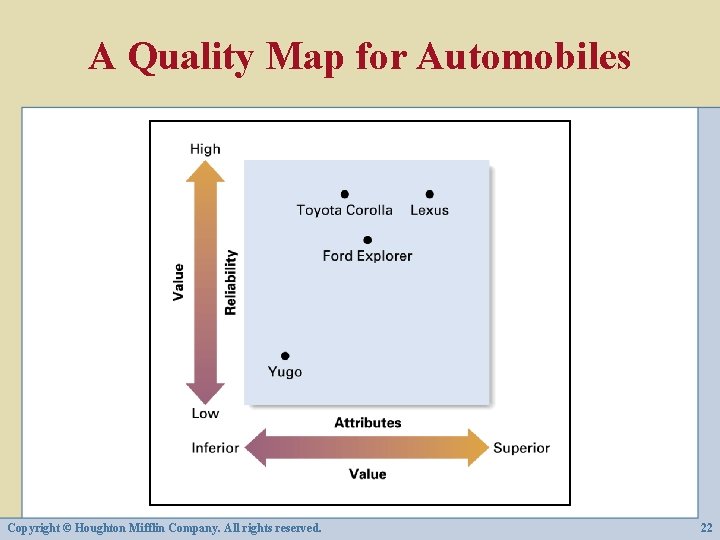 A Quality Map for Automobiles

High

Value

Reliability

Toyota Corolla

Lexus

Ford Explorer

Yugo

Low

Attributes

Inferior

Superior

Value

Copyright © Houghton Mifflin Company. All rights reserved.

22